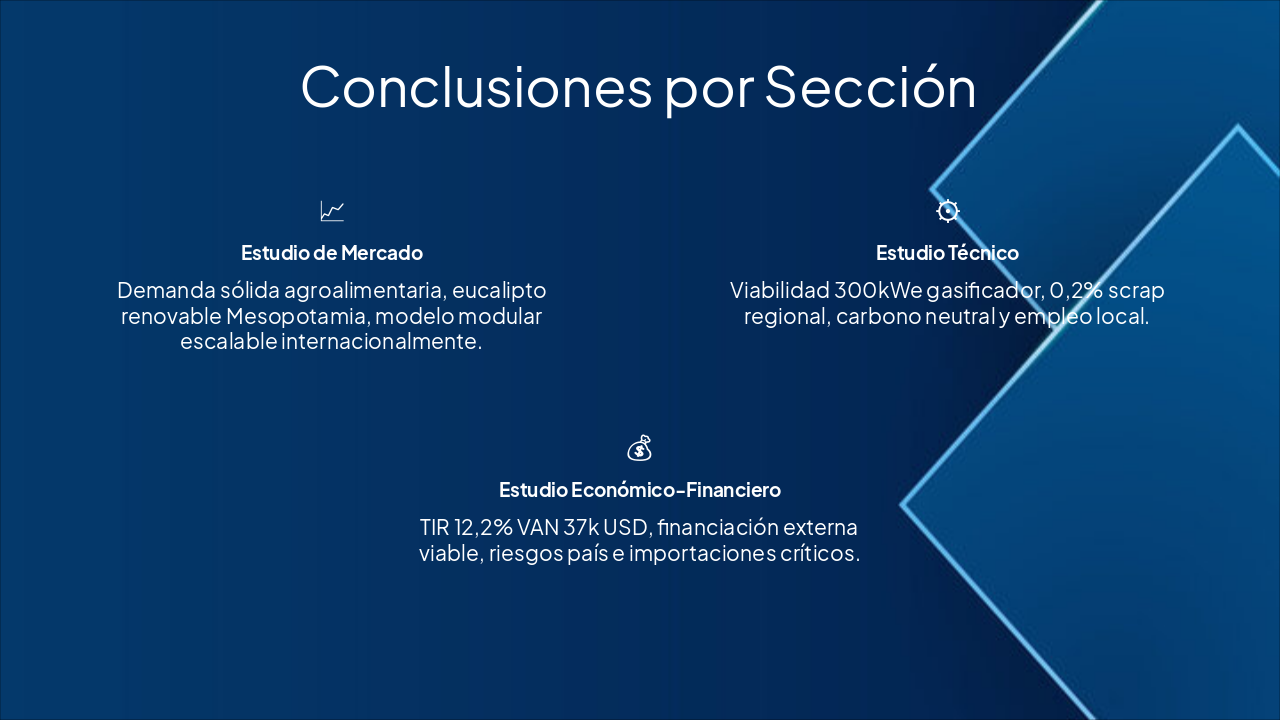 Conclusiones por Sección

Estudio de Mercado

Demanda sólida agroalimentaria, eucalipto renovable Mesopotamia, modelo modular escalable internacionalmente.

Estudio Técnico

Viabilidad 300kWe gasificador, 0,2% scrap regional, carbono neutral y empleo local.

Estudio Económico-Financiero

TIR 12,2% VAN 37k USD, financiación externa viable, riesgos país e importaciones críticos.